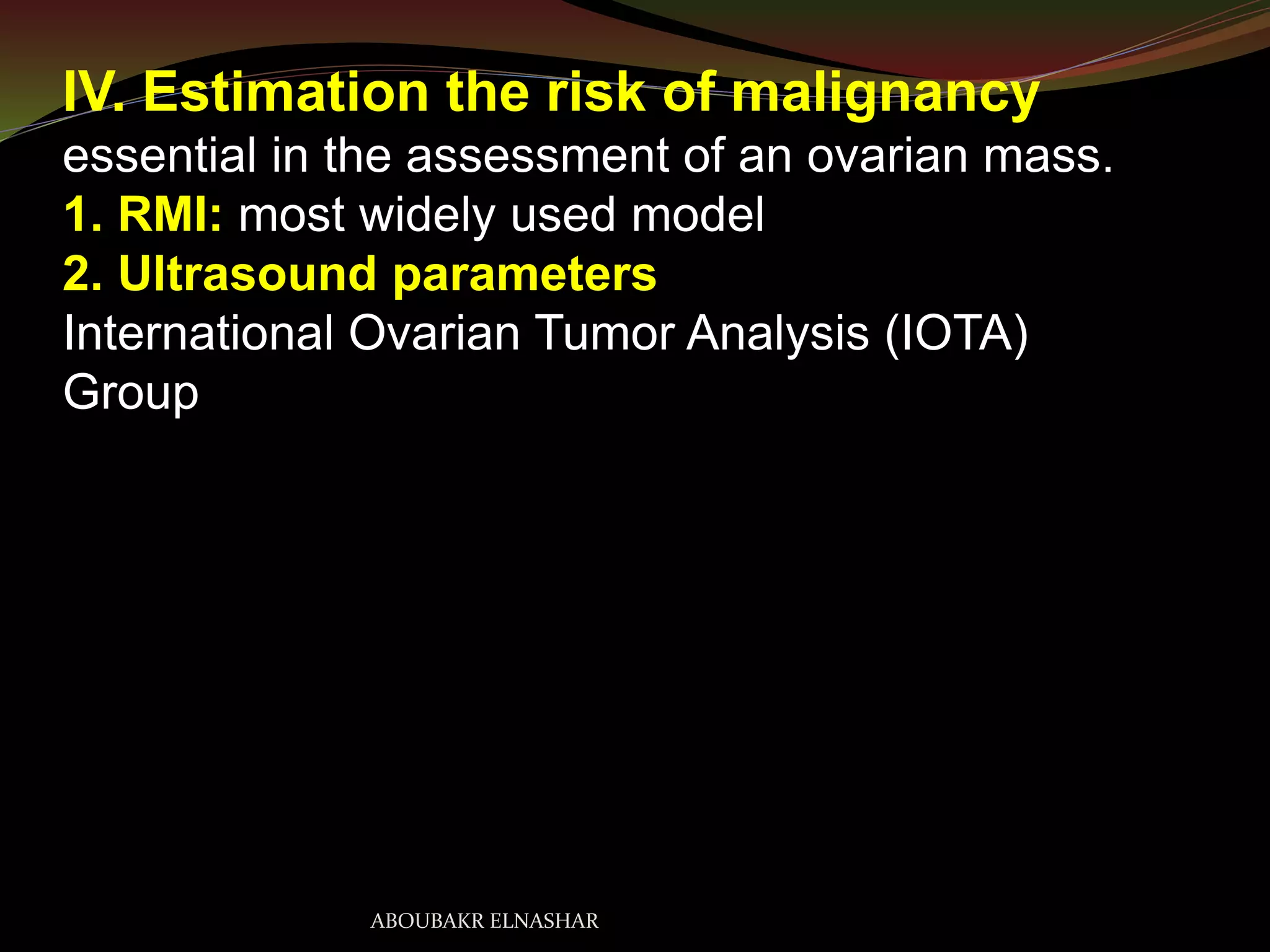 IV. Estimation the risk of malignancy
essential in the assessment of an ovarian mass.
1. RMI: most widely used model
2. Ultrasound parameters
International Ovarian Tumor Analysis (IOTA) Group

ABOUBAKR ELNASHAR